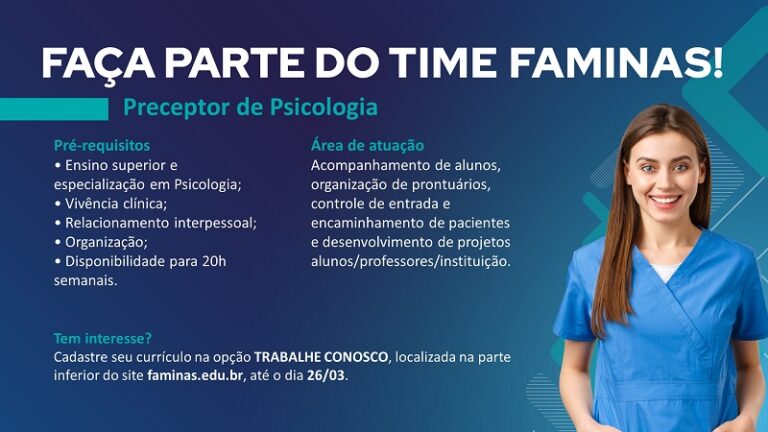 FAÇA PARTE DO TIME FAMINAS!

Preceptor de Psicologia

Pré-requisitos
• Ensino superior e especialização em Psicologia;
• Vivência clínica;
• Relacionamento interpessoal;
• Organização;
• Disponibilidade para 20h semanais.

Área de atuação
Acompanhamento de alunos, organização de prontuários, controle de entrada e encaminhamento de pacientes e desenvolvimento de projetos alunos/professores/instituição.

Tem interesse?
Cadastre seu currículo na opção TRABALHE CONOSCO, localizada na parte inferior do site faminas.edu.br, até o dia 26/03.